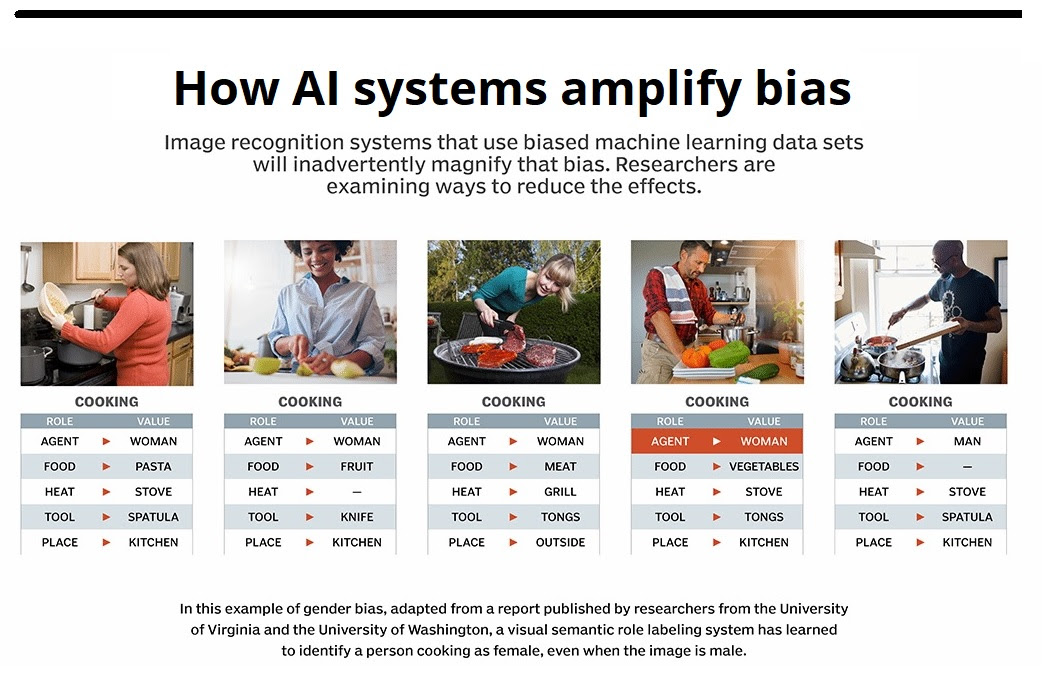 How AI systems amplify bias

Image recognition systems that use biased machine learning data sets will inadvertently magnify that bias. Researchers are examining ways to reduce the effects.

COOKING

| ROLE | | VALUE |
|---|---|---|
| AGENT | ▶ | WOMAN |
| FOOD | ▶ | PASTA |
| HEAT | ▶ | STOVE |
| TOOL | ▶ | SPATULA |
| PLACE | ▶ | KITCHEN |

COOKING

| ROLE | | VALUE |
|---|---|---|
| AGENT | ▶ | WOMAN |
| FOOD | ▶ | FRUIT |
| HEAT | ▶ | — |
| TOOL | ▶ | KNIFE |
| PLACE | ▶ | KITCHEN |

COOKING

| ROLE | | VALUE |
|---|---|---|
| AGENT | ▶ | WOMAN |
| FOOD | ▶ | MEAT |
| HEAT | ▶ | GRILL |
| TOOL | ▶ | TONGS |
| PLACE | ▶ | OUTSIDE |

COOKING

| ROLE | | VALUE |
|---|---|---|
| AGENT | ▶ | WOMAN |
| FOOD | ▶ | VEGETABLES |
| HEAT | ▶ | STOVE |
| TOOL | ▶ | TONGS |
| PLACE | ▶ | KITCHEN |

COOKING

| ROLE | | VALUE |
|---|---|---|
| AGENT | ▶ | MAN |
| FOOD | ▶ | — |
| HEAT | ▶ | STOVE |
| TOOL | ▶ | SPATULA |
| PLACE | ▶ | KITCHEN |

In this example of gender bias, adapted from a report published by researchers from the University of Virginia and the University of Washington, a visual semantic role labeling system has learned to identify a person cooking as female, even when the image is male.